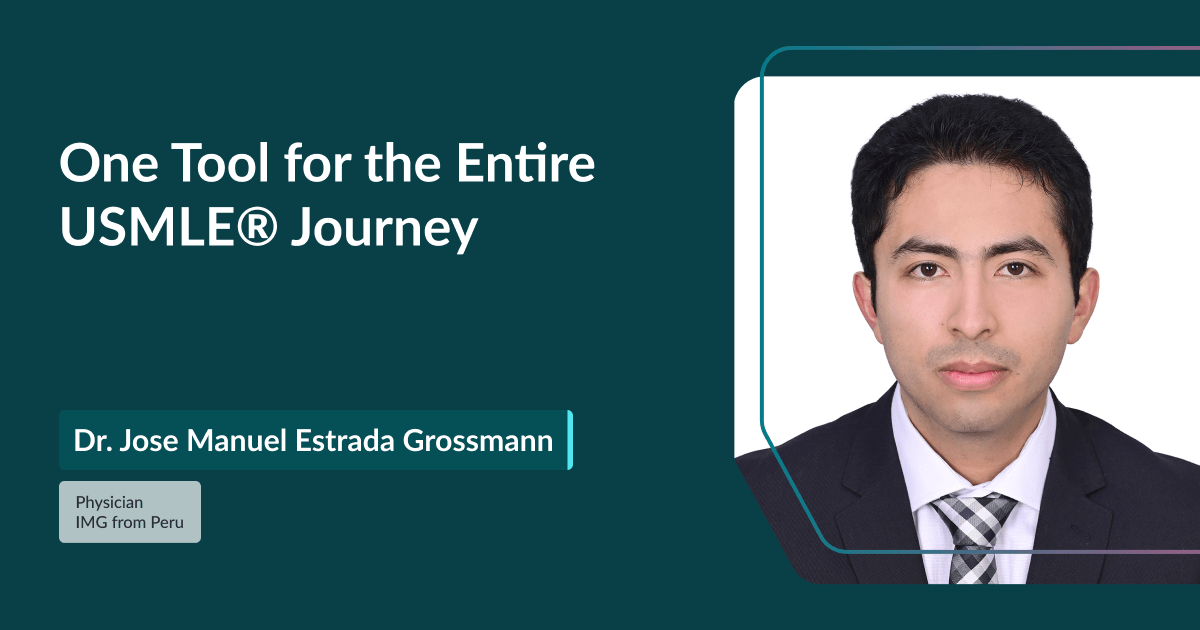 One Tool for the Entire USMLE® Journey

Dr. Jose Manuel Estrada Grossmann

Physician
IMG from Peru